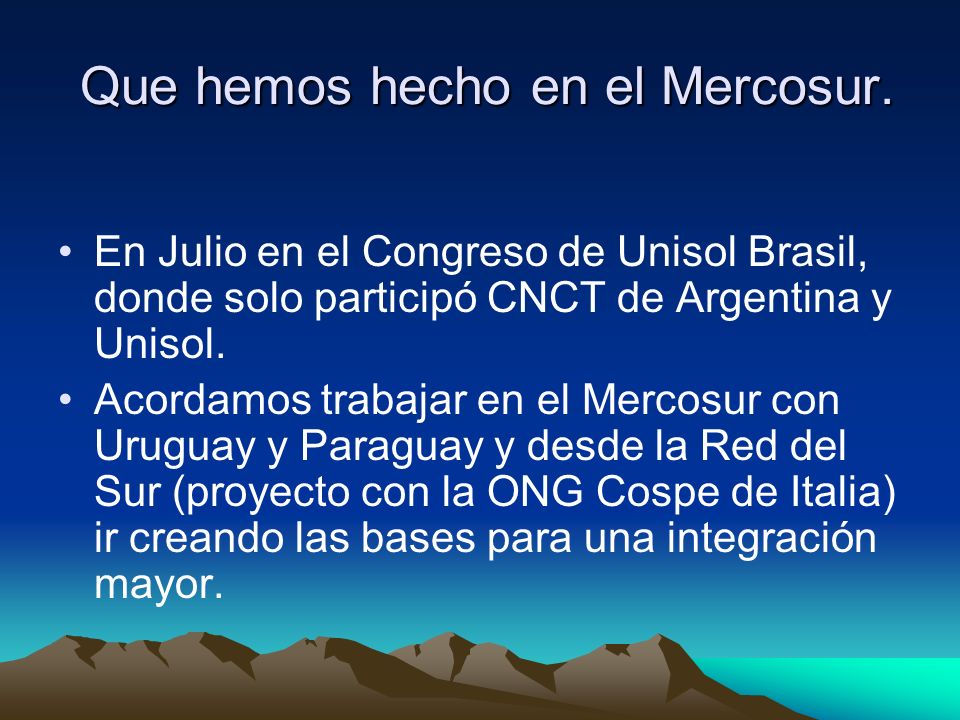 Que hemos hecho en el Mercosur.

• En Julio en el Congreso de Unisol Brasil, donde solo participó CNCT de Argentina y Unisol.
• Acordamos trabajar en el Mercosur con Uruguay y Paraguay y desde la Red del Sur (proyecto con la ONG Cospe de Italia) ir creando las bases para una integración mayor.